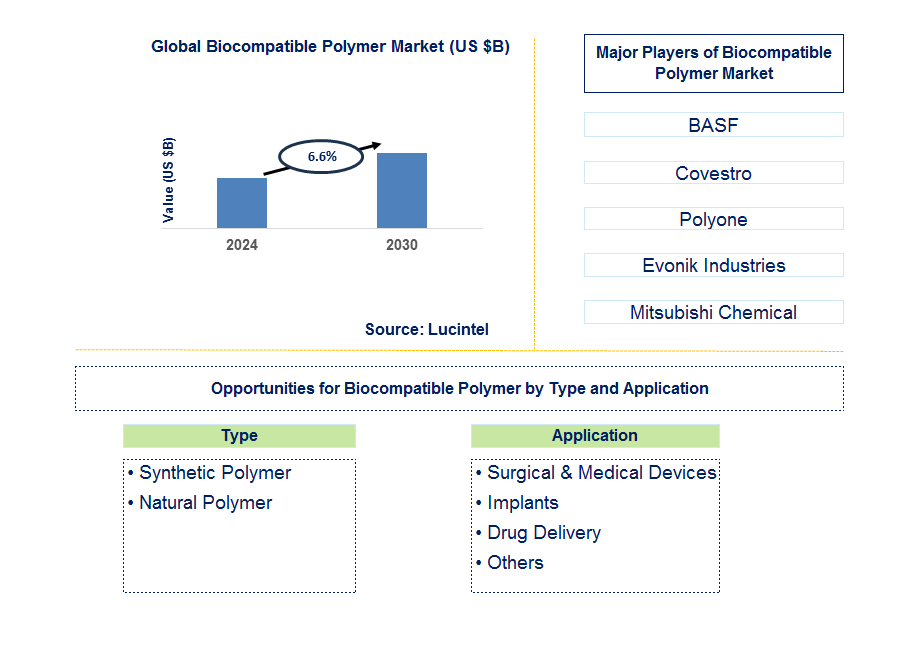 Global Biocompatible Polymer Market (US $B)

Value (US $B)

6.6%

2024

2030

Source: Lucintel

Major Players of Biocompatible Polymer Market

BASF

Covestro

Polyone

Evonik Industries

Mitsubishi Chemical

Opportunities for Biocompatible Polymer by Type and Application

Type

• Synthetic Polymer
• Natural Polymer

Application

• Surgical & Medical Devices
• Implants
• Drug Delivery
• Others